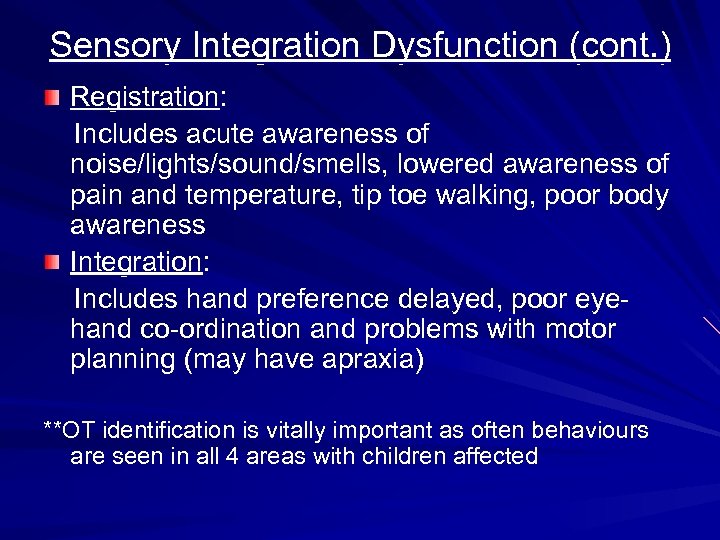 Sensory Integration Dysfunction (cont.)

Registration:

Includes acute awareness of noise/lights/sound/smells, lowered awareness of pain and temperature, tip toe walking, poor body awareness

Integration:

Includes hand preference delayed, poor eye-hand co-ordination and problems with motor planning (may have apraxia)

**OT identification is vitally important as often behaviours are seen in all 4 areas with children affected